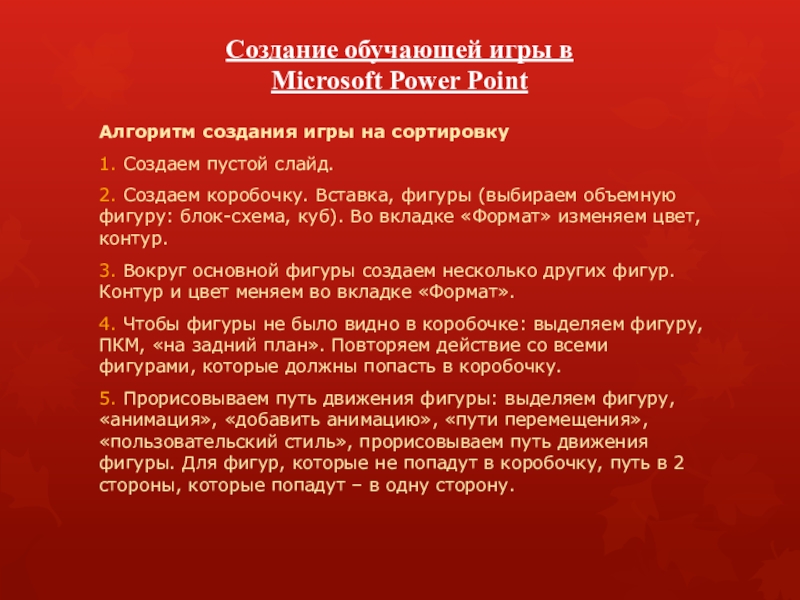 Создание обучающей игры в Microsoft Power Point

Алгоритм создания игры на сортировку

1. Создаем пустой слайд.

2. Создаем коробочку. Вставка, фигуры (выбираем объемную фигуру: блок-схема, куб). Во вкладке «Формат» изменяем цвет, контур.

3. Вокруг основной фигуры создаем несколько других фигур. Контур и цвет меняем во вкладке «Формат».

4. Чтобы фигуры не было видно в коробочке: выделяем фигуру, ПКМ, «на задний план». Повторяем действие со всеми фигурами, которые должны попасть в коробочку.

5. Прорисовываем путь движения фигуры: выделяем фигуру, «анимация», «добавить анимацию», «пути перемещения», «пользовательский стиль», прорисовываем путь движения фигуры. Для фигур, которые не попадут в коробочку, путь в 2 стороны, которые попадут – в одну сторону.